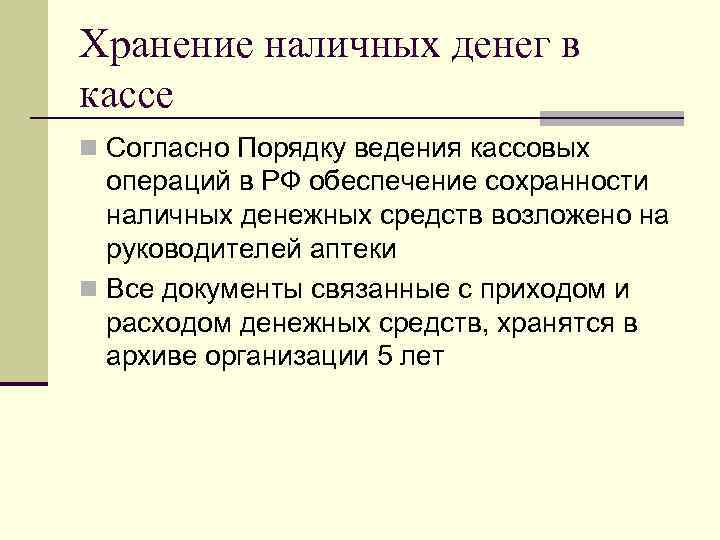 Хранение наличных денег в кассе

Согласно Порядку ведения кассовых операций в РФ обеспечение сохранности наличных денежных средств возложено на руководителей аптеки

Все документы связанные с приходом и расходом денежных средств, хранятся в архиве организации 5 лет